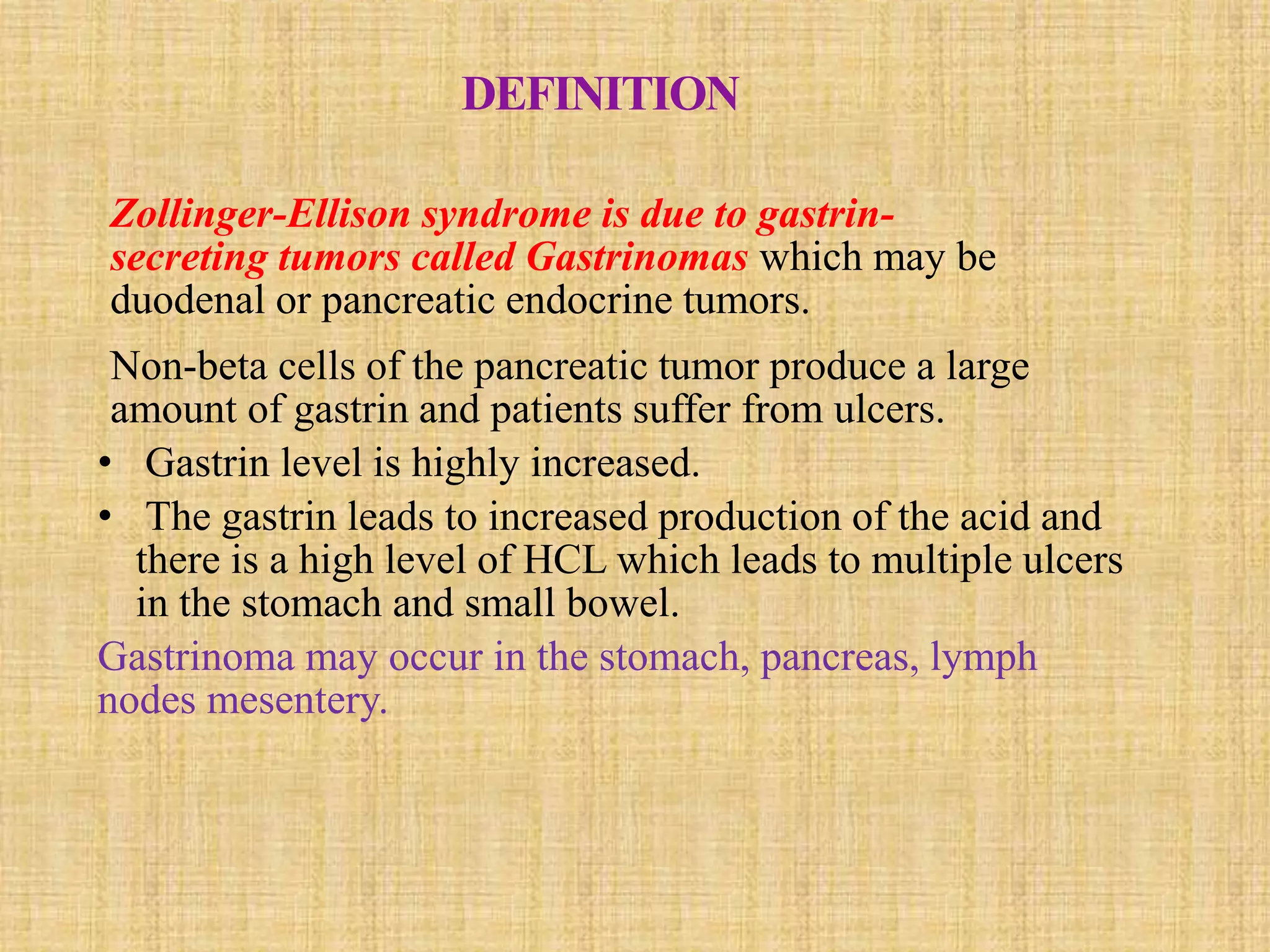 DEFINITION

Zollinger-Ellison syndrome is due to gastrin-secreting tumors called Gastrinomas which may be duodenal or pancreatic endocrine tumors.

Non-beta cells of the pancreatic tumor produce a large amount of gastrin and patients suffer from ulcers.

• Gastrin level is highly increased.
• The gastrin leads to increased production of the acid and there is a high level of HCL which leads to multiple ulcers in the stomach and small bowel.

Gastrinoma may occur in the stomach, pancreas, lymph nodes mesentery.